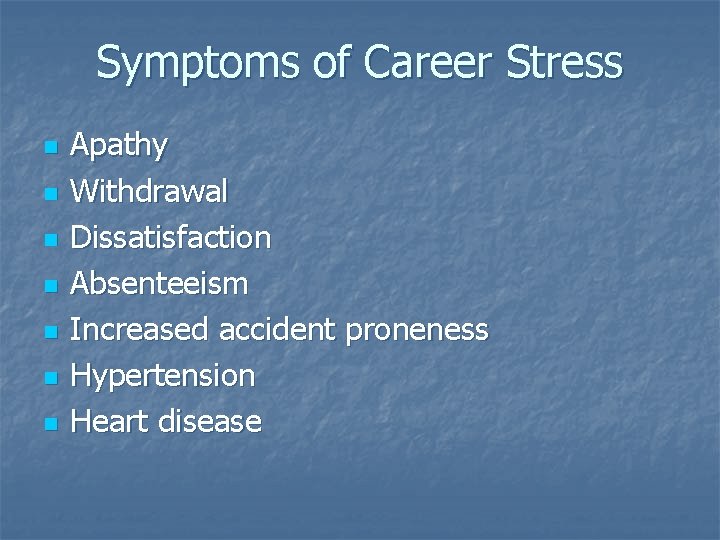 Symptoms of Career Stress

- Apathy
- Withdrawal
- Dissatisfaction
- Absenteeism
- Increased accident proneness
- Hypertension
- Heart disease